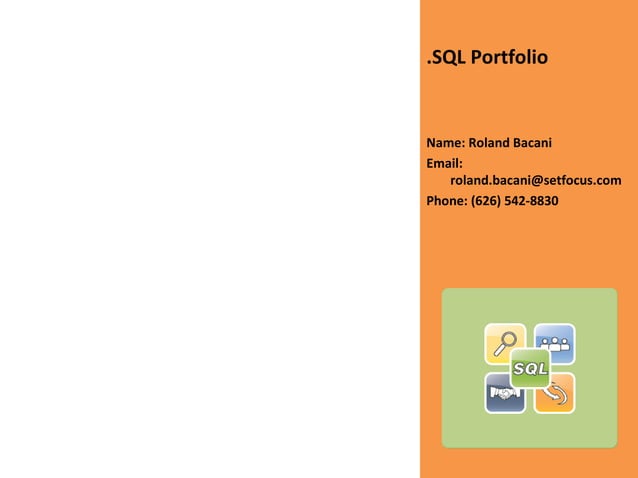 .SQL Portfolio

Name: Roland Bacani
Email: roland.bacani@setfocus.com
Phone: (626) 542-8830

SQL